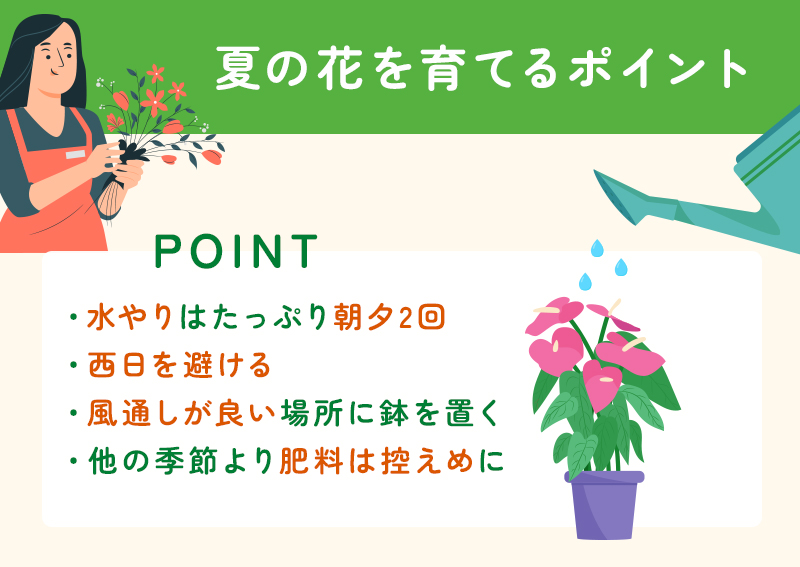 夏の花を育てるポイント

POINT

・水やりはたっぷり朝夕2回
・西日を避ける
・風通しが良い場所に鉢を置く
・他の季節より肥料は控えめに